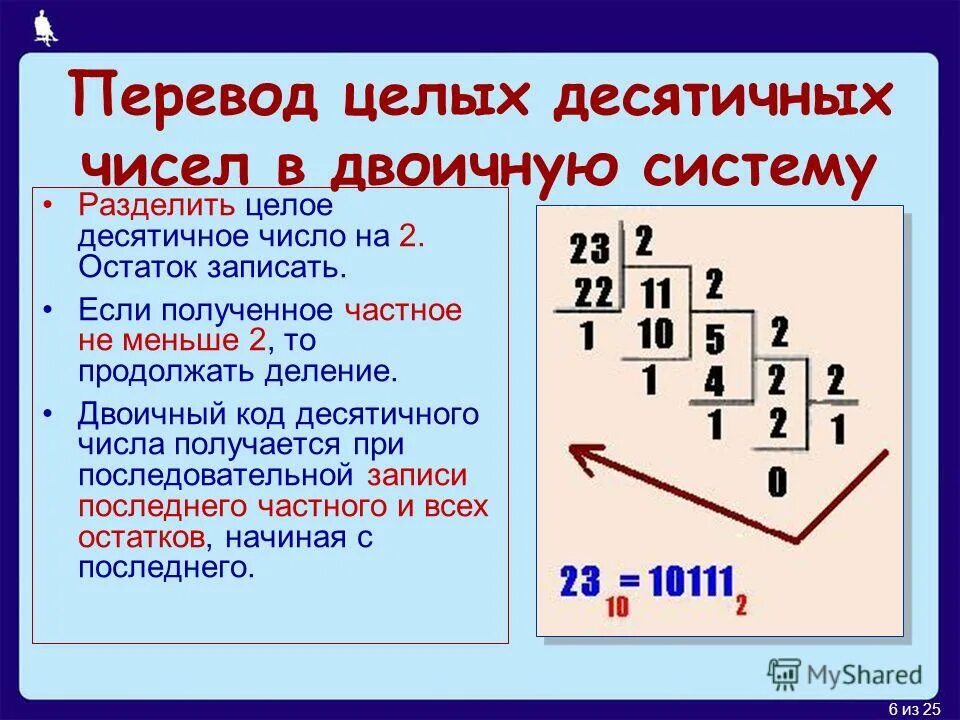 Перевод целых десятичных чисел в двоичную систему

• Разделить целое десятичное число на 2. Остаток записать.

• Если полученное частное не меньше 2, то продолжать деление.

• Двоичный код десятичного числа получается при последовательной записи последнего частного и всех остатков, начиная с последнего.

23 2
22 11 2
1 10 5 2
1 4 2 2
1 2 1
0

$23_{10} = 10111_2$

MyShared

6 из 25